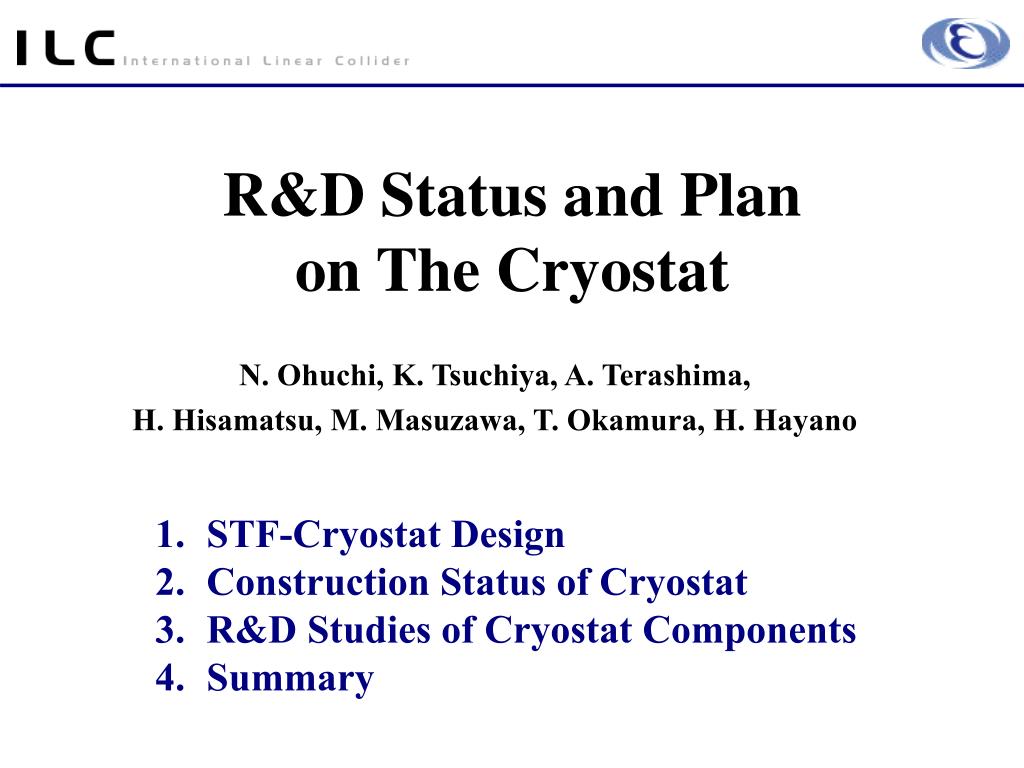 ILC International Linear Collider

R&D Status and Plan on The Cryostat

N. Ohuchi, K. Tsuchiya, A. Terashima, H. Hisamatsu, M. Masuzawa, T. Okamura, H. Hayano

1. STF-Cryostat Design
2. Construction Status of Cryostat
3. R&D Studies of Cryostat Components
4. Summary